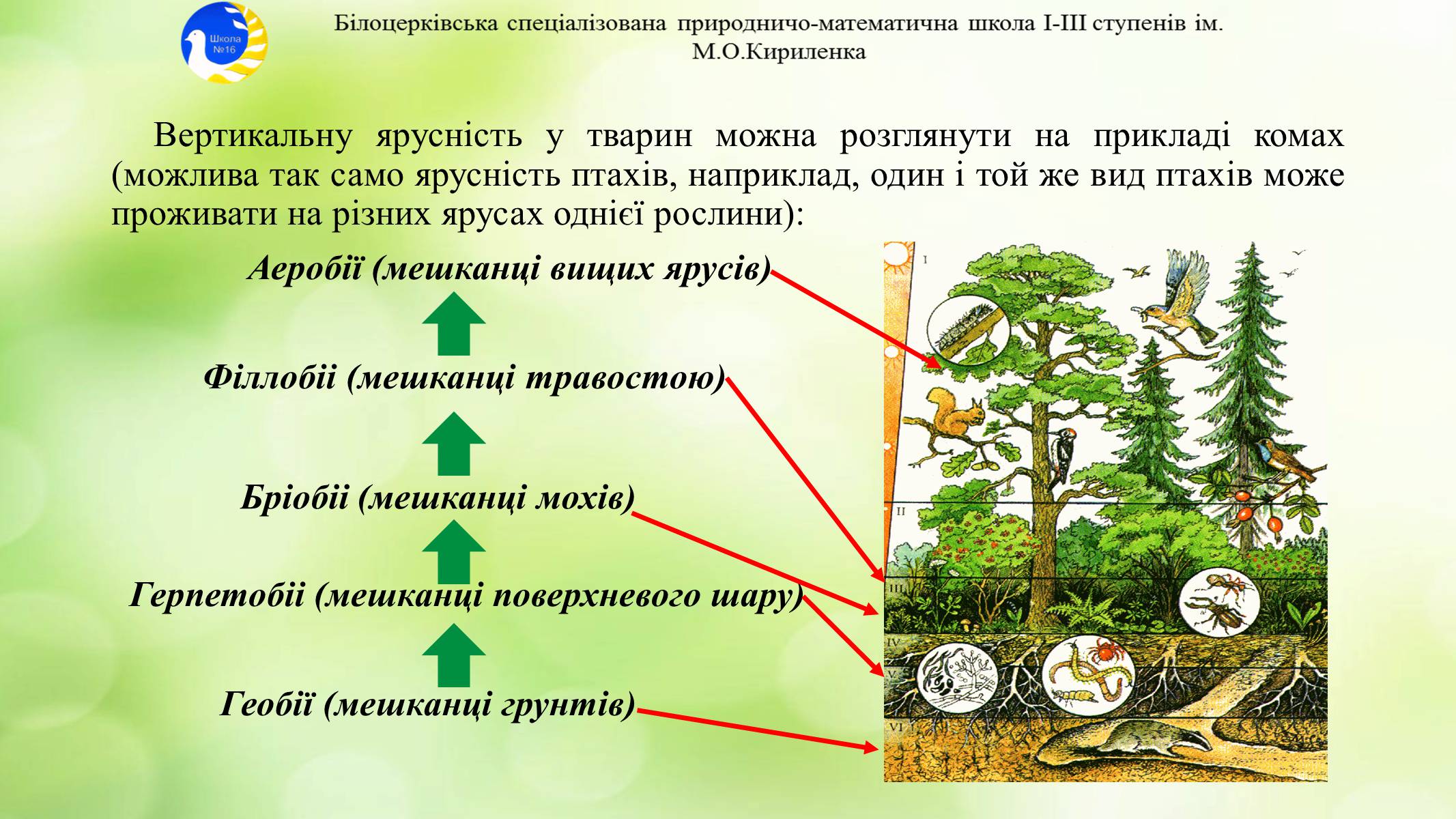 Школа №16

Білоцерківська спеціалізована природничо-математична школа І-ІІІ ступенів ім. М.О.Кириленка

Вертикальну ярусність у тварин можна розглянути на прикладі комах (можлива так само ярусність птахів, наприклад, один і той же вид птахів може проживати на різних ярусах однієї рослини):

Аеробії (мешканці вищих ярусів)

Філлобії (мешканці травостою)

Бріобії (мешканці мохів)

Герпетобії (мешканці поверхневого шару)

Геобії (мешканці грунтів)

I

II

III

IV

V

VI